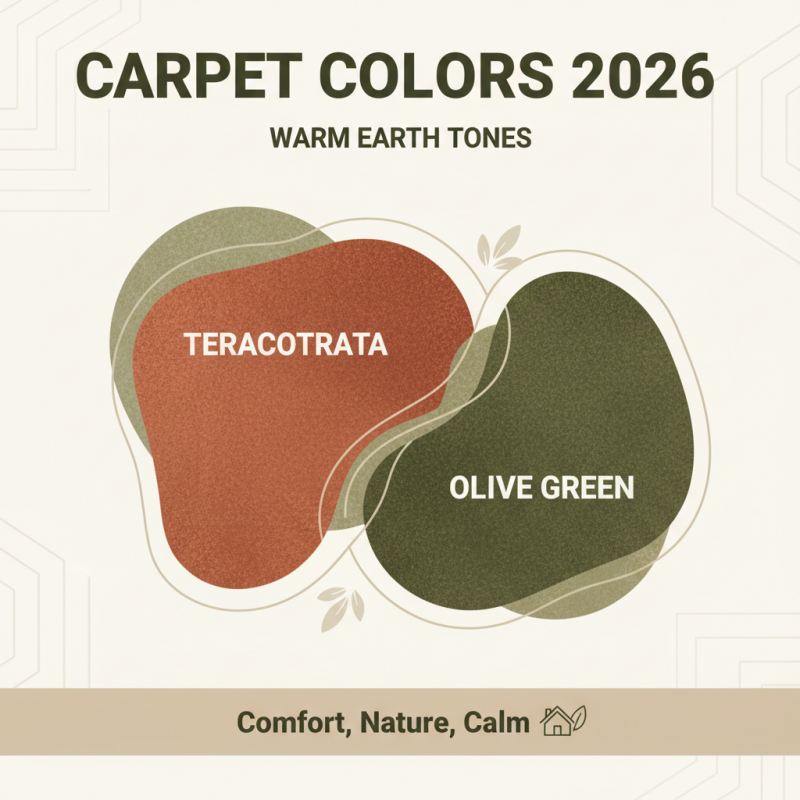 CARPET COLORS 2026

WARM EARTH TONES

TERACOTRATA

OLIVE GREEN

Comfort, Nature, Calm